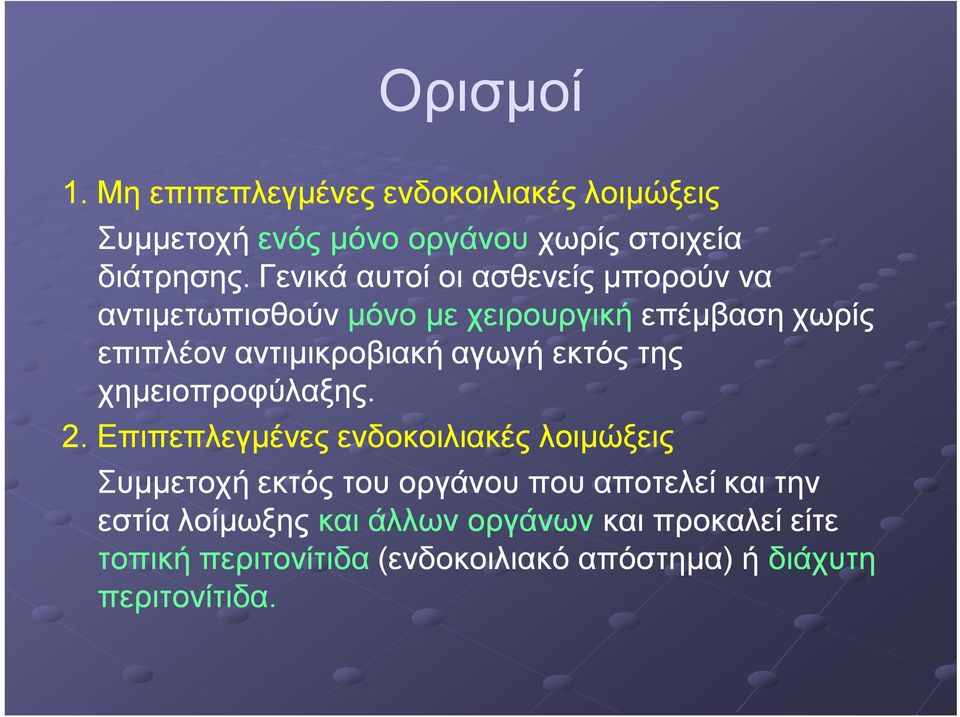 Ορισμοί

1. Μη επιπεπλεγμένες ενδοκοιλιακές λοιμώξεις

Συμμετοχή ενός μόνο οργάνου χωρίς στοιχεία διάτρησης. Γενικά αυτοί οι ασθενείς μπορούν να αντιμετωπισθούν μόνο με χειρουργική επέμβαση χωρίς επιπλέον αντιμικροβιακή αγωγή εκτός της χημειοπροφύλαξης.

2. Επιπεπλεγμένες ενδοκοιλιακές λοιμώξεις

Συμμετοχή εκτός του οργάνου που αποτελεί και την εστία λοίμωξης και άλλων οργάνων και προκαλεί είτε τοπική περιτονίτιδα (ενδοκοιλιακό απόστημα) ή διάχυτη περιτονίτιδα.